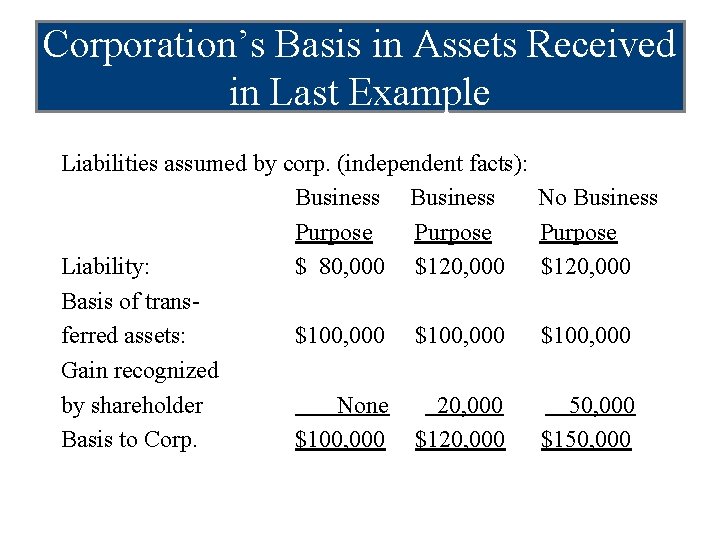 Corporation's Basis in Assets Received in Last Example

Liabilities assumed by corp. (independent facts):

| | Business Purpose | Business Purpose | No Business Purpose |
|---|---|---|---|
| Liability: | \$ 80,000 | \$120,000 | \$120,000 |
| Basis of transferred assets: | \$100,000 | \$100,000 | \$100,000 |
| Gain recognized by shareholder | None | 20,000 | 50,000 |
| Basis to Corp. | \$100,000 | \$120,000 | \$150,000 |